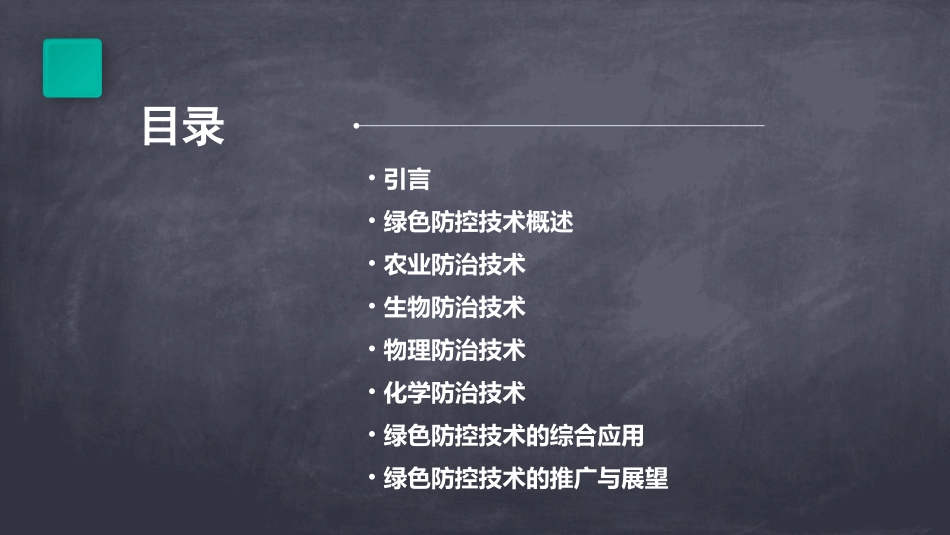 目录

• 引言
• 绿色防控技术概述
• 农业防治技术
• 生物防治技术
• 物理防治技术
• 化学防治技术
• 绿色防控技术的综合应用
• 绿色防控技术的推广与展望